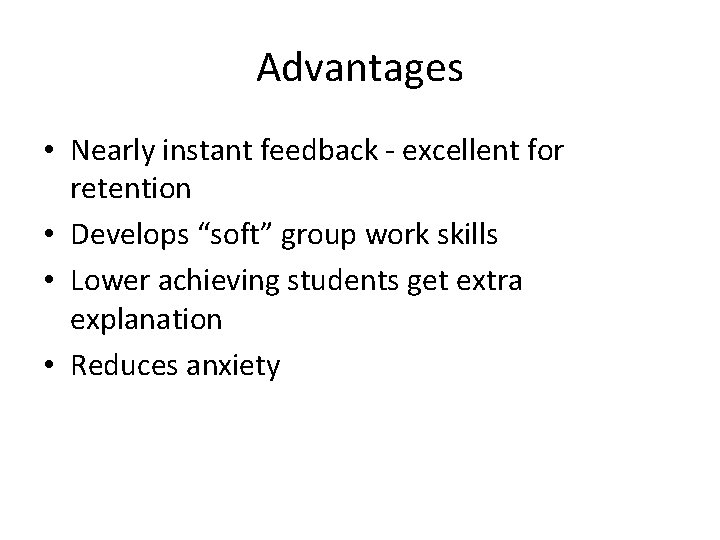 Advantages

• Nearly instant feedback - excellent for retention
• Develops “soft” group work skills
• Lower achieving students get extra explanation
• Reduces anxiety